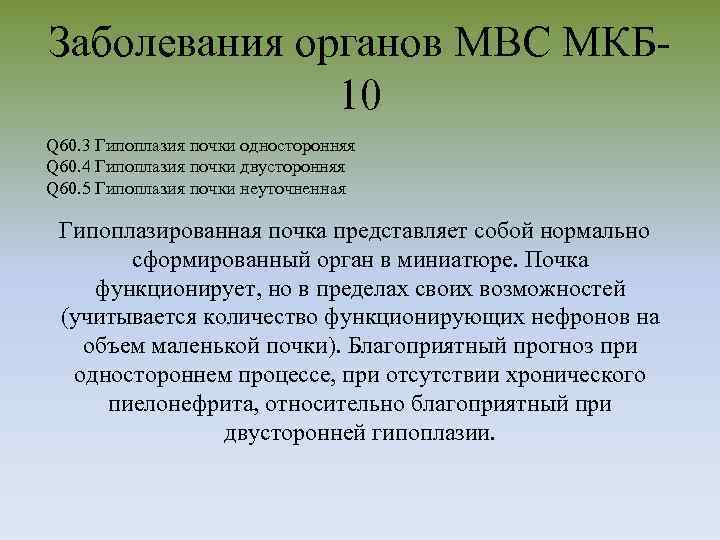 Заболевания органов МВС МКБ-10

Q60.3 Гипоплазия почки односторонняя
Q60.4 Гипоплазия почки двусторонняя
Q60.5 Гипоплазия почки неуточненная

Гипоплазированная почка представляет собой нормально сформированный орган в миниатюре. Почка функционирует, но в пределах своих возможностей (учитывается количество функционирующих нефронов на объем маленькой почки). Благоприятный прогноз при одностороннем процессе, при отсутствии хронического пиелонефрита, относительно благоприятный при двусторонней гипоплазии.